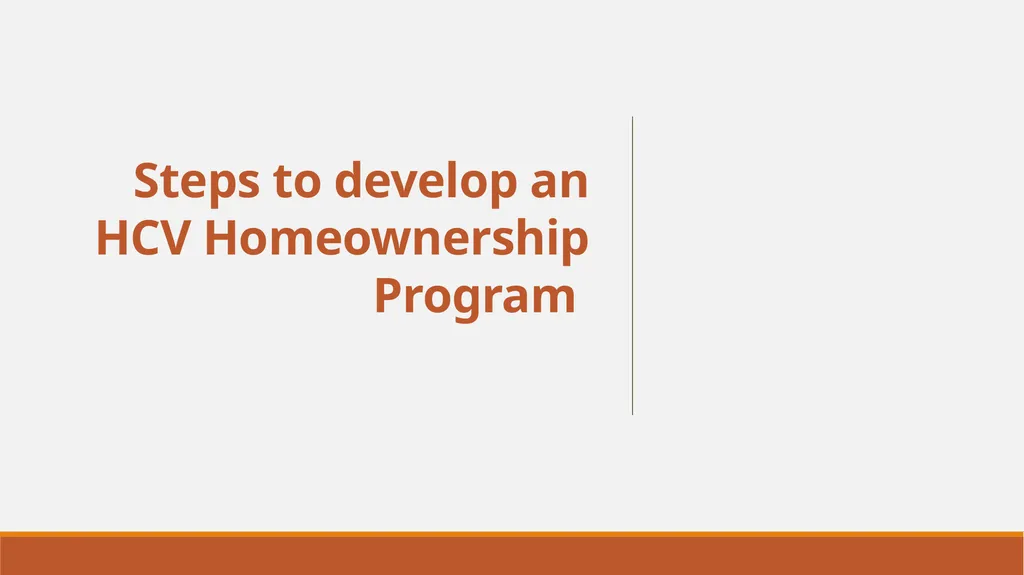 Steps to develop an HCV Homeownership Program